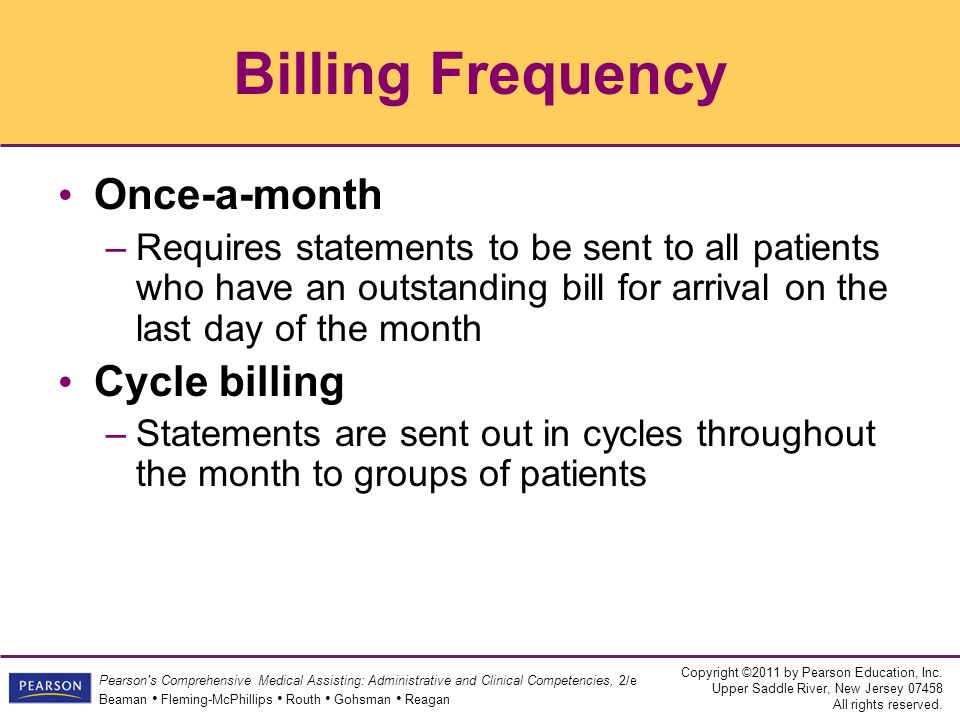 Billing Frequency

• Once-a-month
– Requires statements to be sent to all patients who have an outstanding bill for arrival on the last day of the month

• Cycle billing
– Statements are sent out in cycles throughout the month to groups of patients

PEARSON

Pearson's Comprehensive Medical Assisting: Administrative and Clinical Competencies, 2/e
Beaman • Fleming-McPhillips • Routh • Gohsman • Reagan

Copyright ©2011 by Pearson Education, Inc.
Upper Saddle River, New Jersey 07458
All rights reserved.